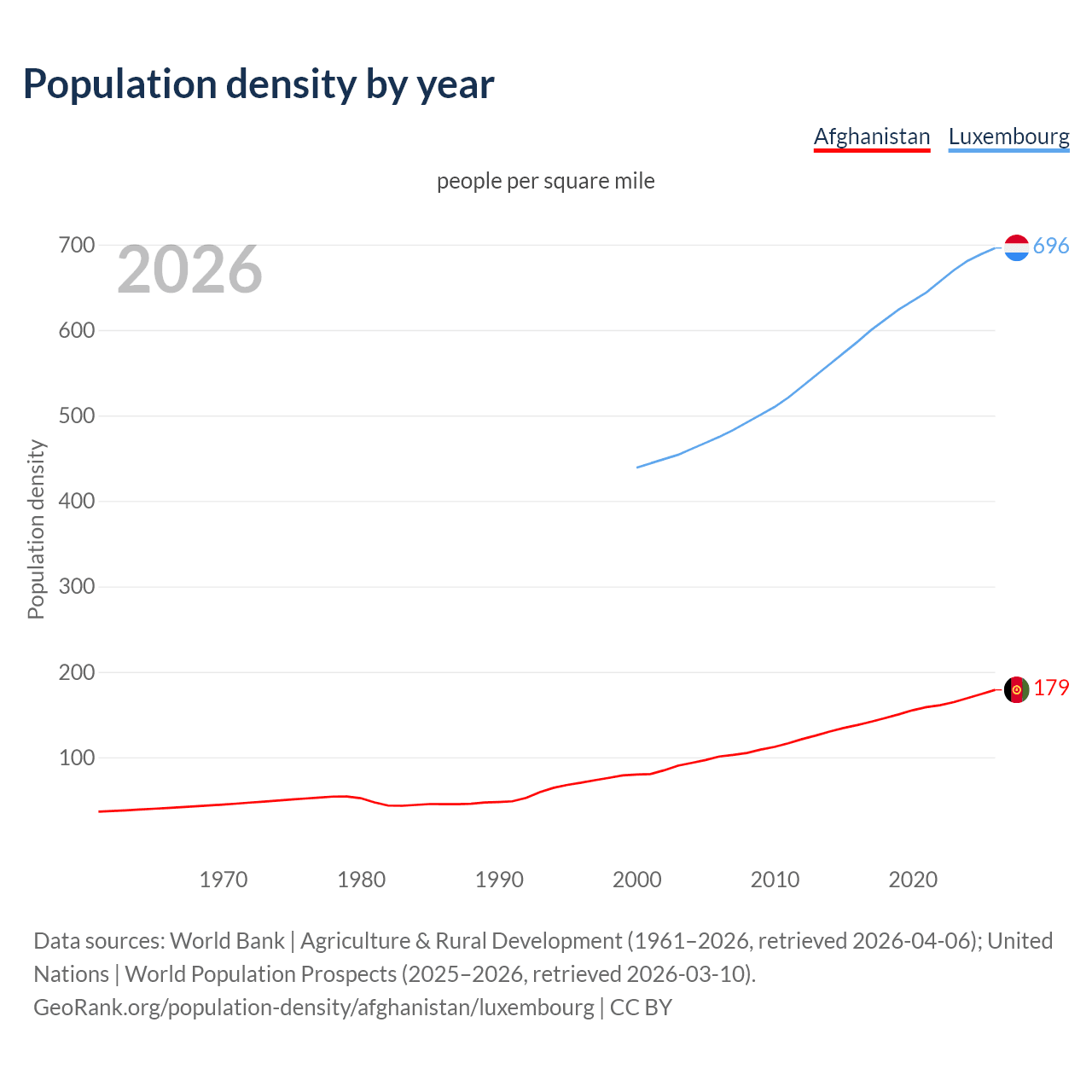 Population density by year

Afghanistan Luxembourg

people per square mile

2026

Population density

700
600
500
400
300
200
100

696
179

1970 1980 1990 2000 2010 2020

Data sources: World Bank | Agriculture & Rural Development (1961–2026, retrieved 2026-04-06); United Nations | World Population Prospects (2025–2026, retrieved 2026-03-10).
GeoRank.org/population-density/afghanistan/luxembourg | CC BY